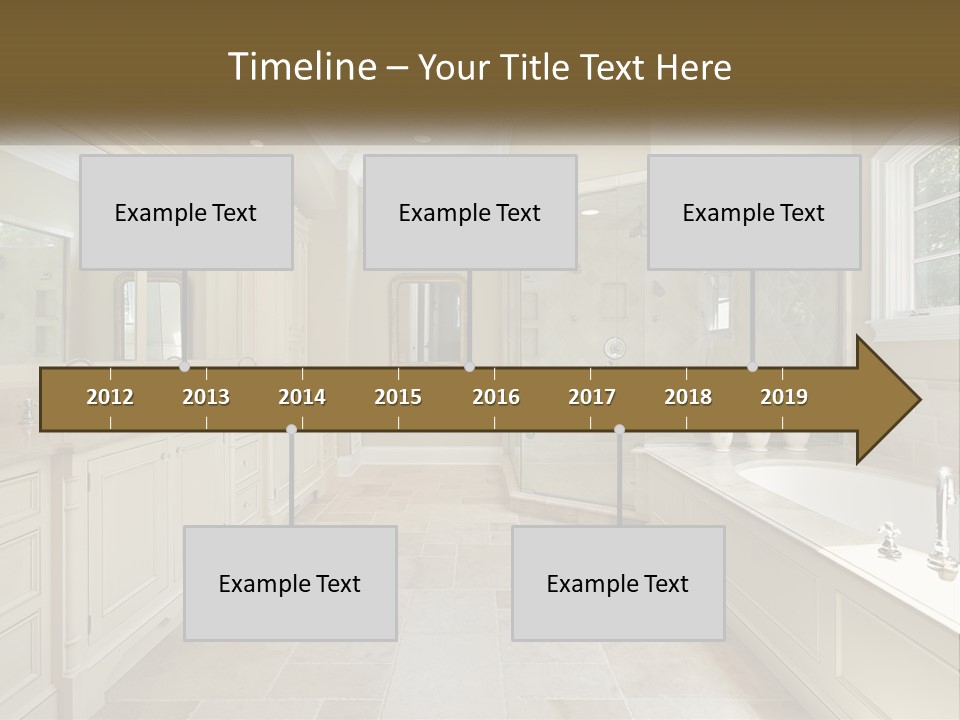 Timeline – Your Title Text Here

Example Text

Example Text

Example Text

2012 2013 2014 2015 2016 2017 2018 2019

Example Text

Example Text